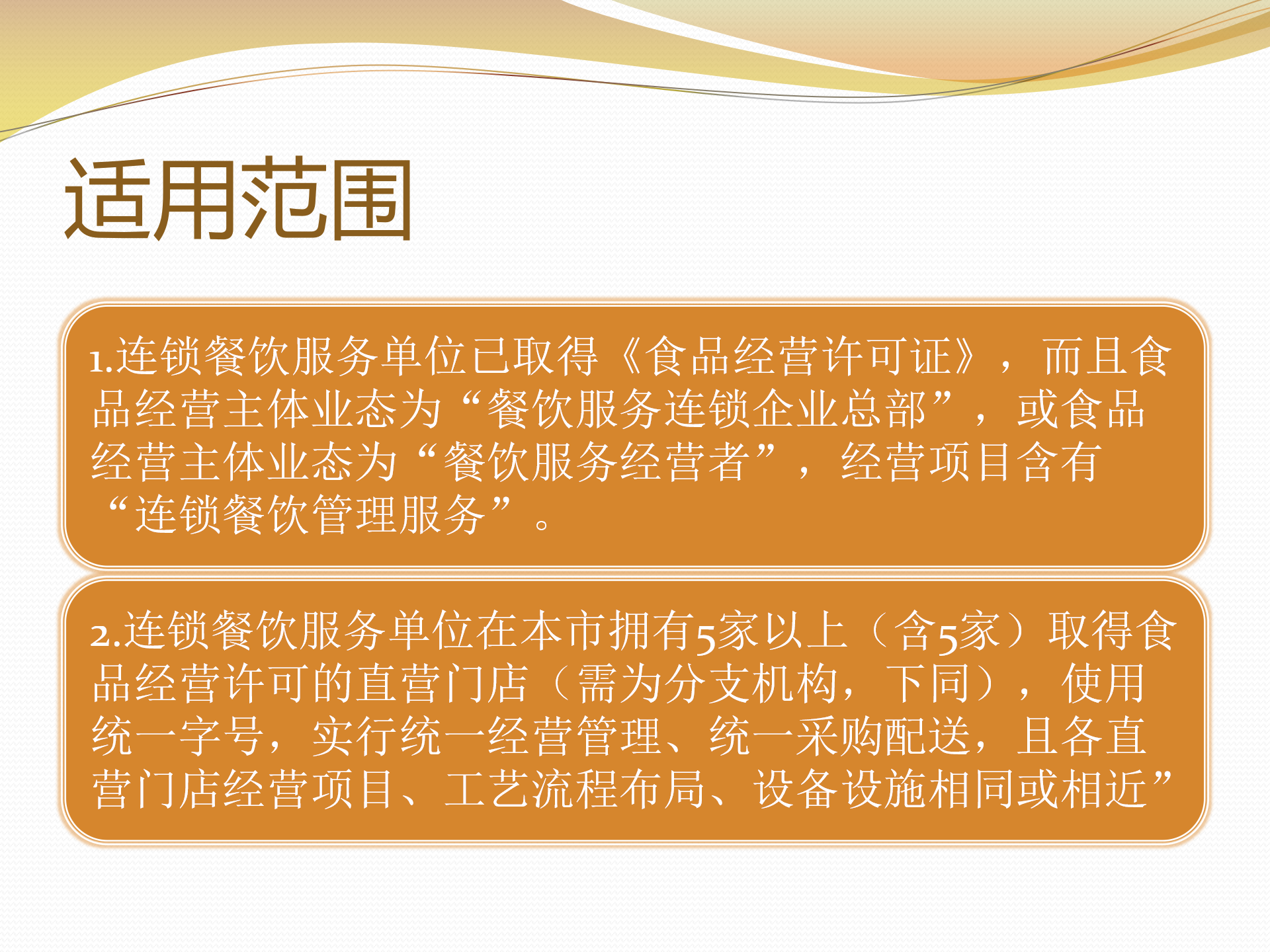 适用范围

1.连锁餐饮服务单位已取得《食品经营许可证》，而且食品经营主体业态为“餐饮服务连锁企业总部”，或食品经营主体业态为“餐饮服务经营者”，经营项目含有“连锁餐饮管理服务”。

2.连锁餐饮服务单位在本市拥有5家以上（含5家）取得食品经营许可的直营门店（需为分支机构，下同），使用统一字号，实行统一经营管理、统一采购配送，且各直营门店经营项目、工艺流程布局、设备设施相同或相近”